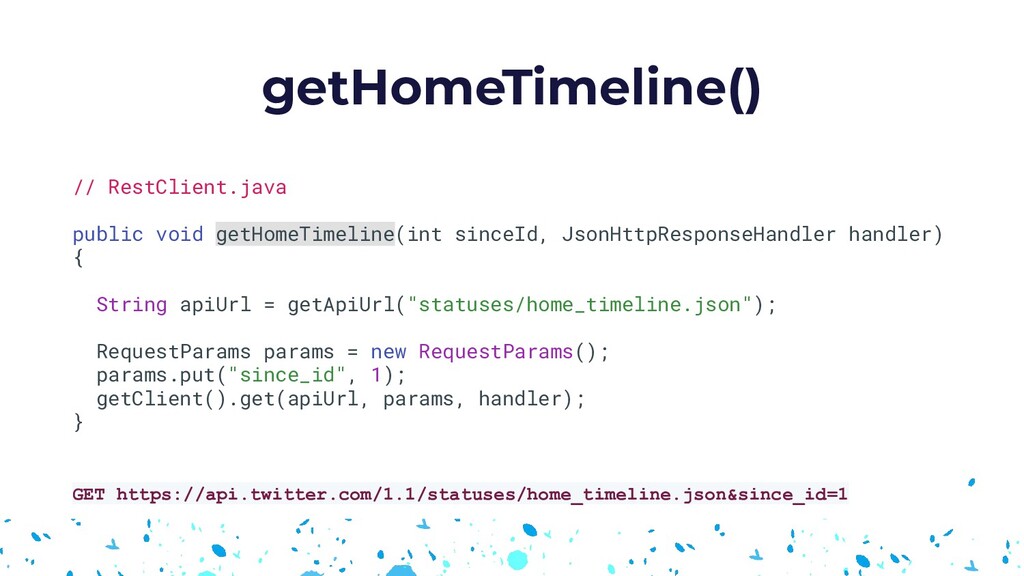 getHomeTimeline()

// RestClient.java

public void getHomeTimeline(int sinceId, JsonHttpResponseHandler handler)
{

  String apiUrl = getApiUrl("statuses/home_timeline.json");

  RequestParams params = new RequestParams();
  params.put("since_id", 1);
  getClient().get(apiUrl, params, handler);
}

GET https://api.twitter.com/1.1/statuses/home_timeline.json&since_id=1